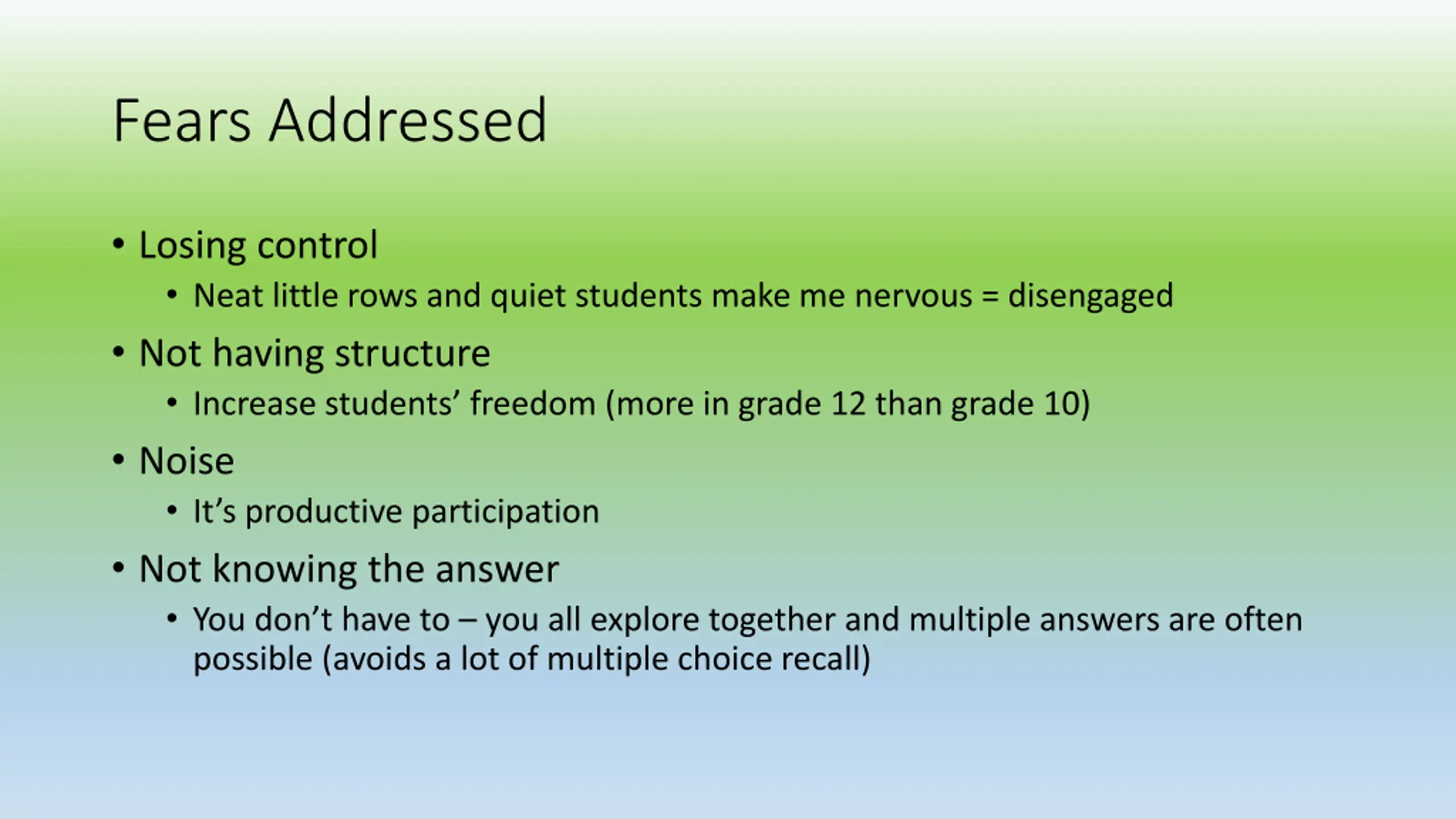 Fears Addressed

• Losing control
  • Neat little rows and quiet students make me nervous = disengaged
• Not having structure
  • Increase students' freedom (more in grade 12 than grade 10)
• Noise
  • It's productive participation
• Not knowing the answer
  • You don't have to – you all explore together and multiple answers are often possible (avoids a lot of multiple choice recall)